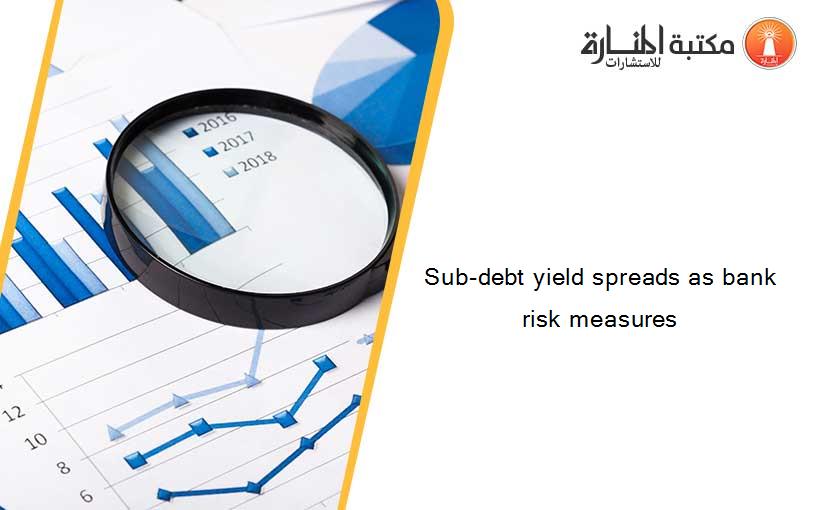 مكتبة المنارة للاستشارات

2016
2017
2018

12
10
8
6

Sub-debt yield spreads as bank risk measures